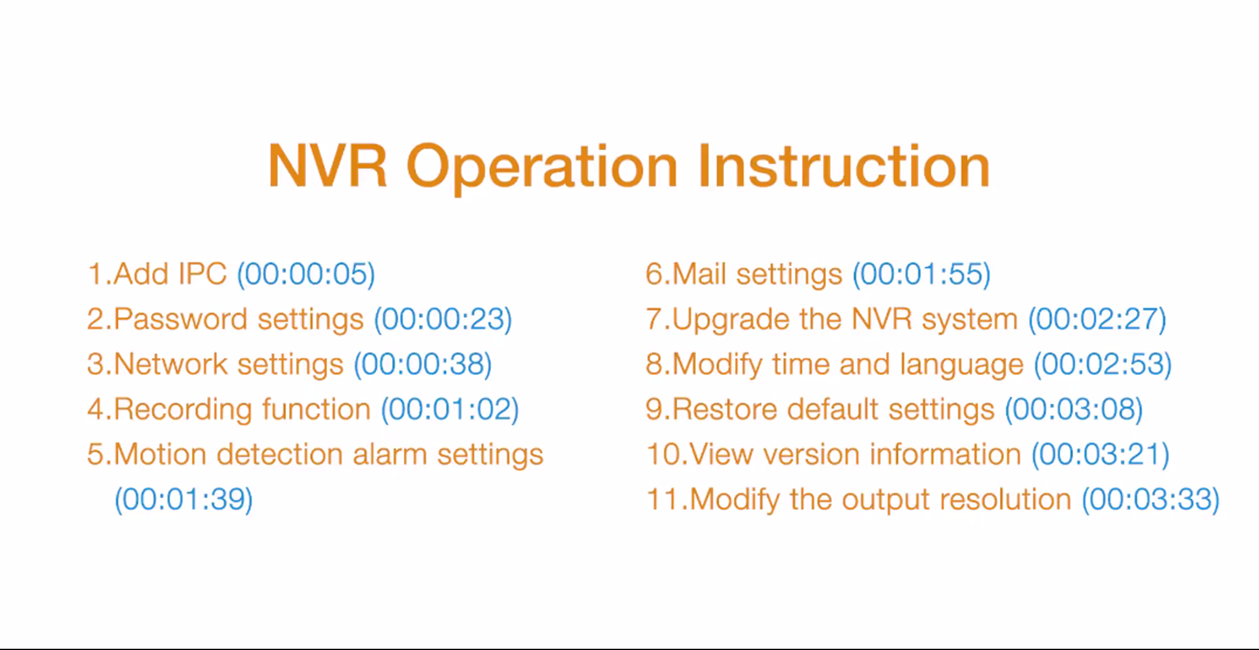 NVR Operation Instruction

1.Add IPC (00:00:05)
2.Password settings (00:00:23)
3.Network settings (00:00:38)
4.Recording function (00:01:02)
5.Motion detection alarm settings (00:01:39)

6.Mail settings (00:01:55)
7.Upgrade the NVR system (00:02:27)
8.Modify time and language (00:02:53)
9.Restore default settings (00:03:08)
10.View version information (00:03:21)
11.Modify the output resolution (00:03:33)